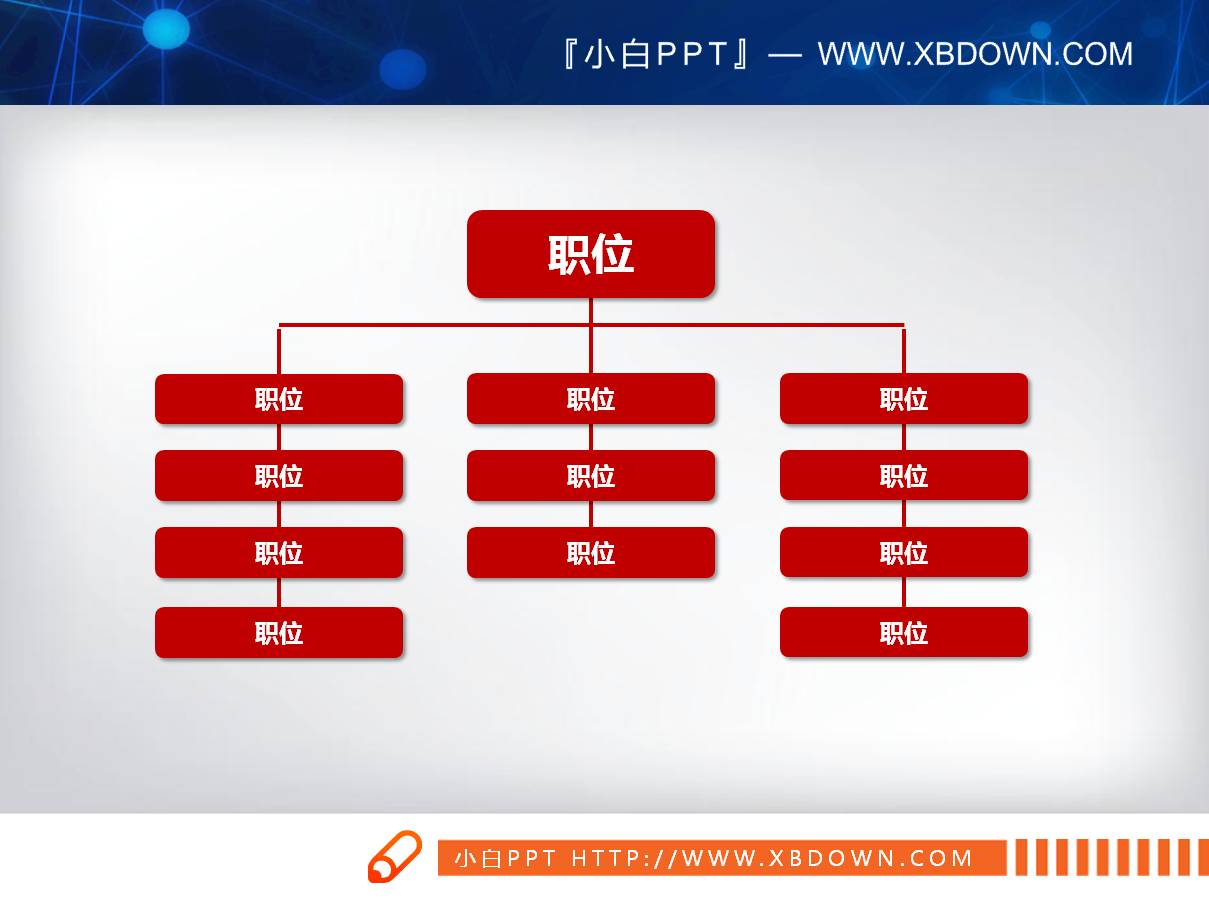 『小白PPT』— WWW.XBDOWN.COM

职位

职位
职位
职位
职位

职位
职位
职位

职位
职位
职位
职位

小白PPT HTTP://WWW.XBDOWN.COM